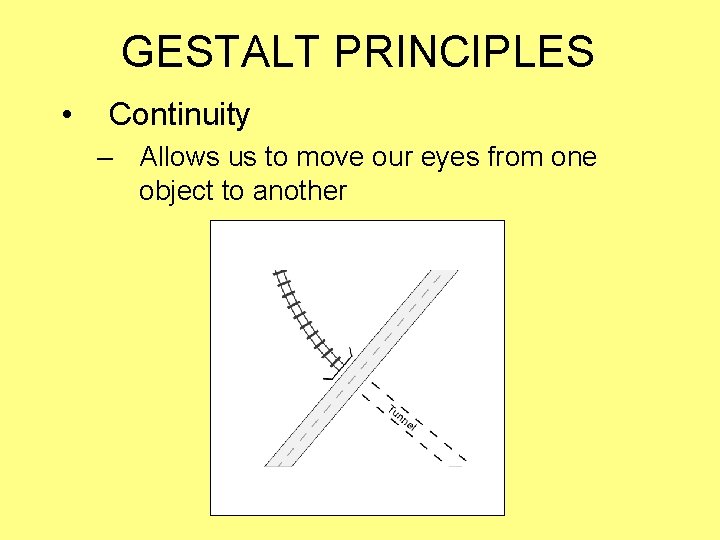 GESTALT PRINCIPLES

• Continuity

– Allows us to move our eyes from one object to another

Tunnel